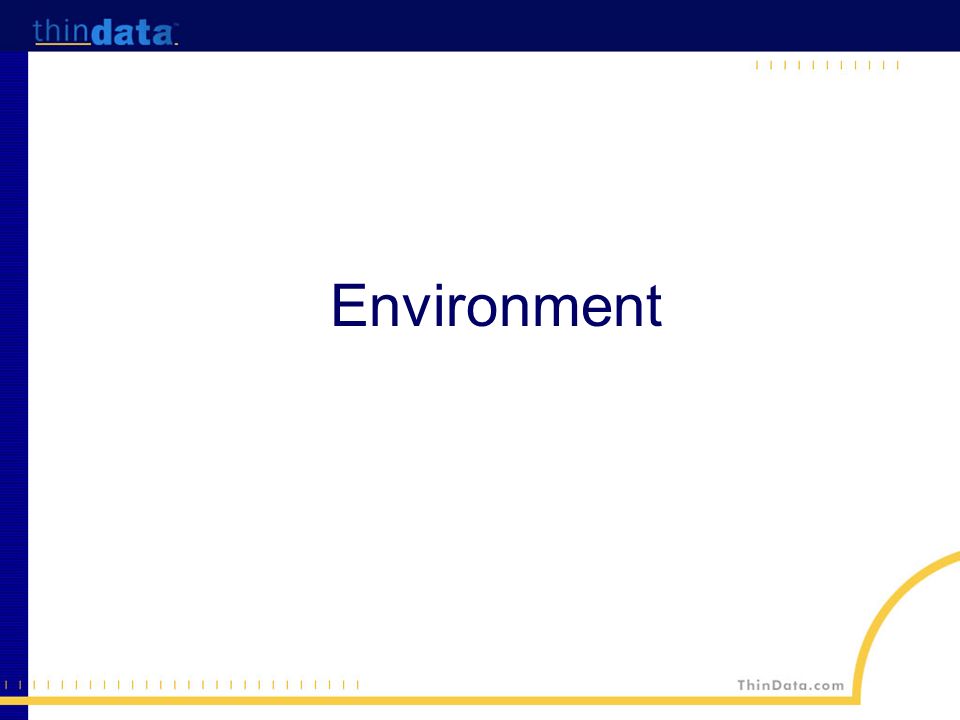 thindata™

Environment

ThinData.com